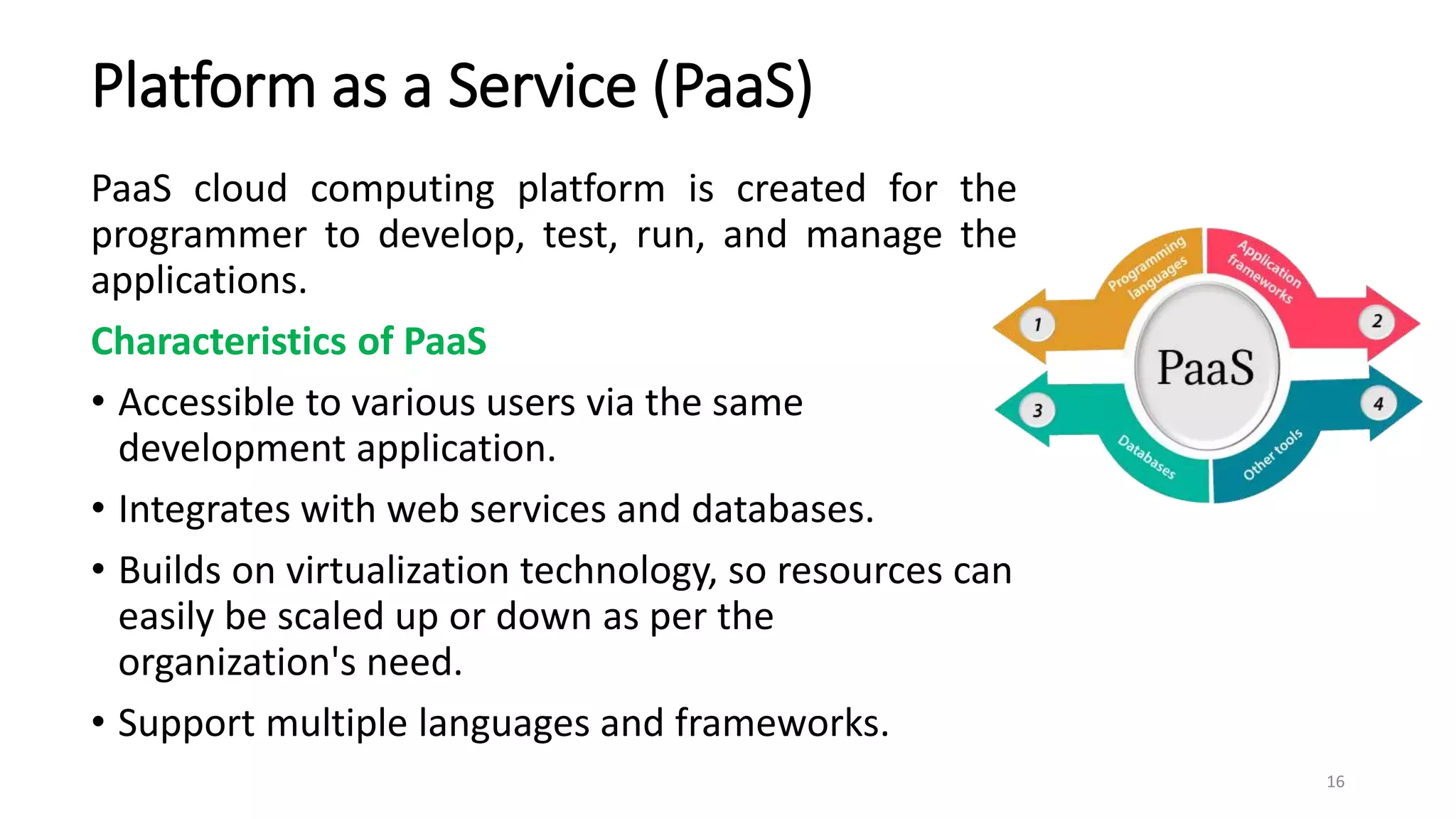 Platform as a Service (PaaS)

PaaS cloud computing platform is created for the programmer to develop, test, run, and manage the applications.

Characteristics of PaaS

• Accessible to various users via the same development application.

• Integrates with web services and databases.

• Builds on virtualization technology, so resources can easily be scaled up or down as per the organization's need.

• Support multiple languages and frameworks.

Programming languages
Application frameworks
1
2
PaaS
3
4
Databases
Other tools

16